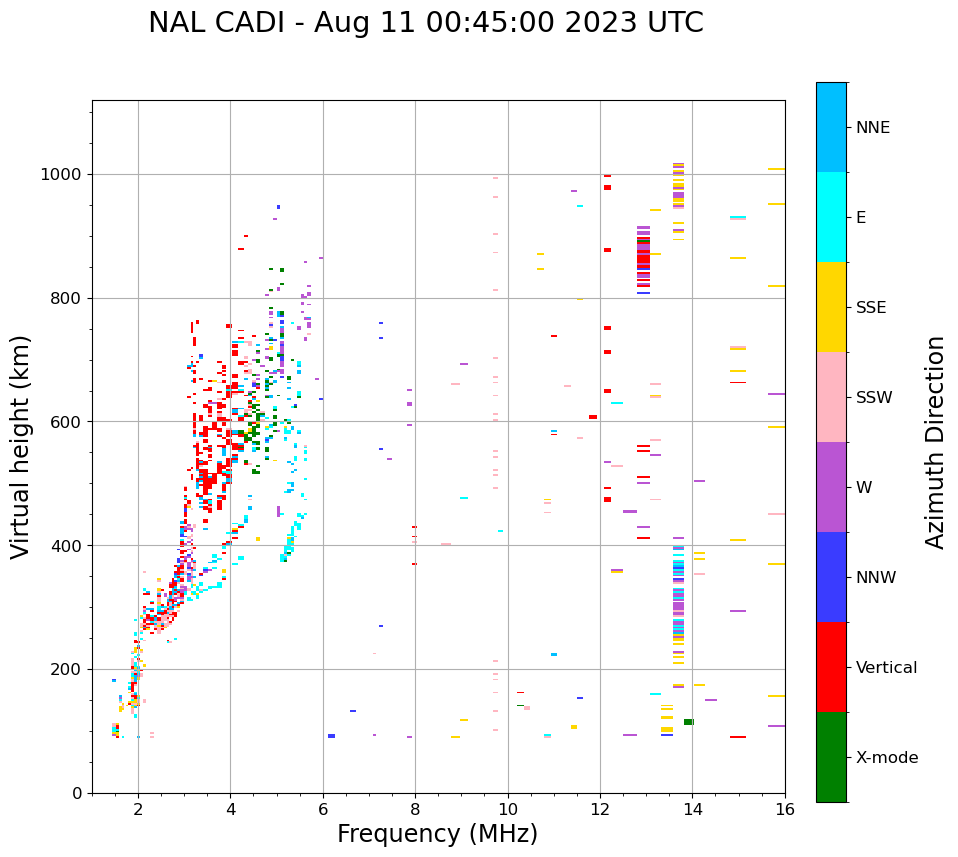 NAL CADI - Aug 11 00:45:00 2023 UTC

Virtual height (km)

1000
800
600
400
200
0

2
4
6
8
10
12
14
16

Frequency (MHz)

NNE
E
SSE
SSW
W
NNW
Vertical
X-mode

Azimuth Direction